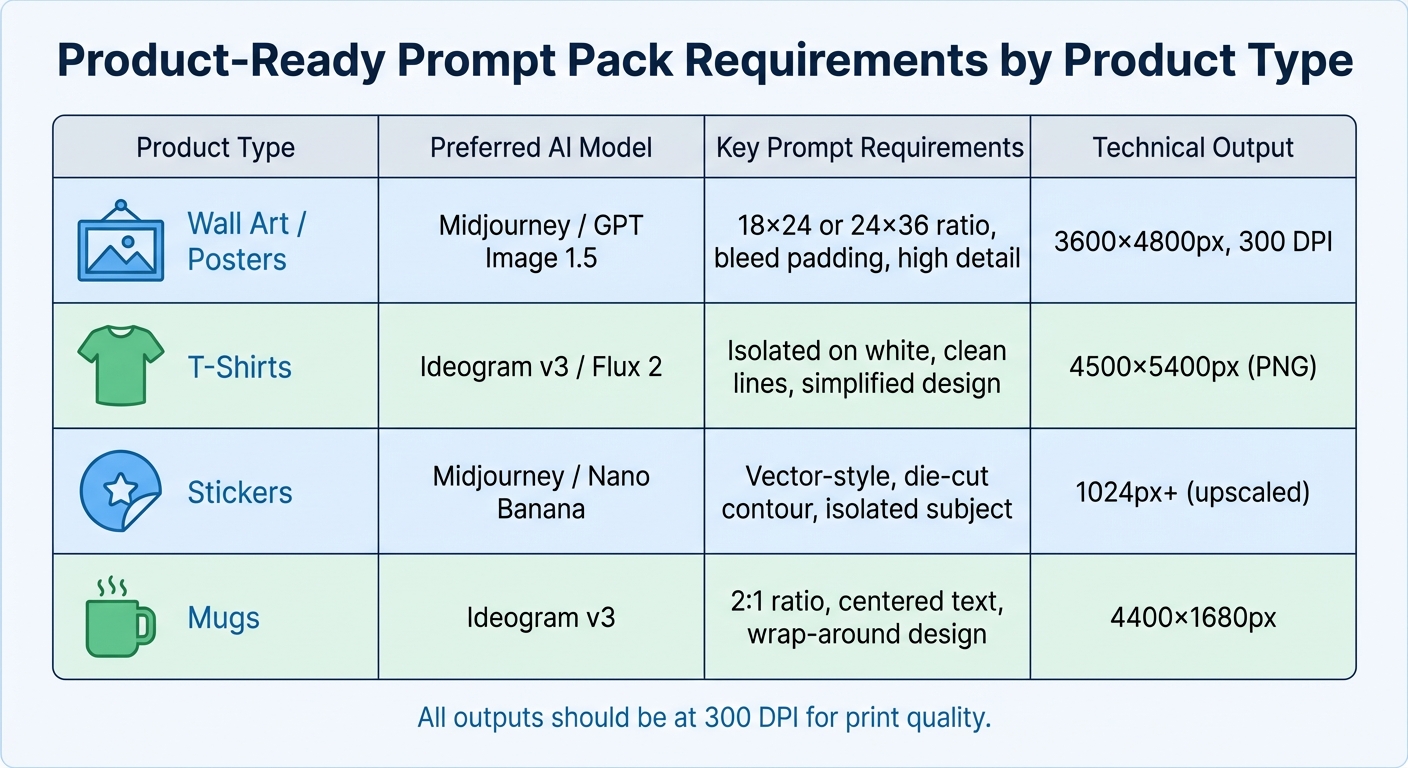 Product-Ready Prompt Pack Requirements by Product Type

| Product Type | Preferred AI Model | Key Prompt Requirements | Technical Output |
|---|---|---|---|
| Wall Art / Posters | Midjourney / GPT Image 1.5 | 18×24 or 24×36 ratio, bleed padding, high detail | 3600×4800px, 300 DPI |
| T-Shirts | Ideogram v3 / Flux 2 | Isolated on white, clean lines, simplified design | 4500×5400px (PNG) |
| Stickers | Midjourney / Nano Banana | Vector-style, die-cut contour, isolated subject | 1024px+ (upscaled) |
| Mugs | Ideogram v3 | 2:1 ratio, centered text, wrap-around design | 4400×1680px |

All outputs should be at 300 DPI for print quality.